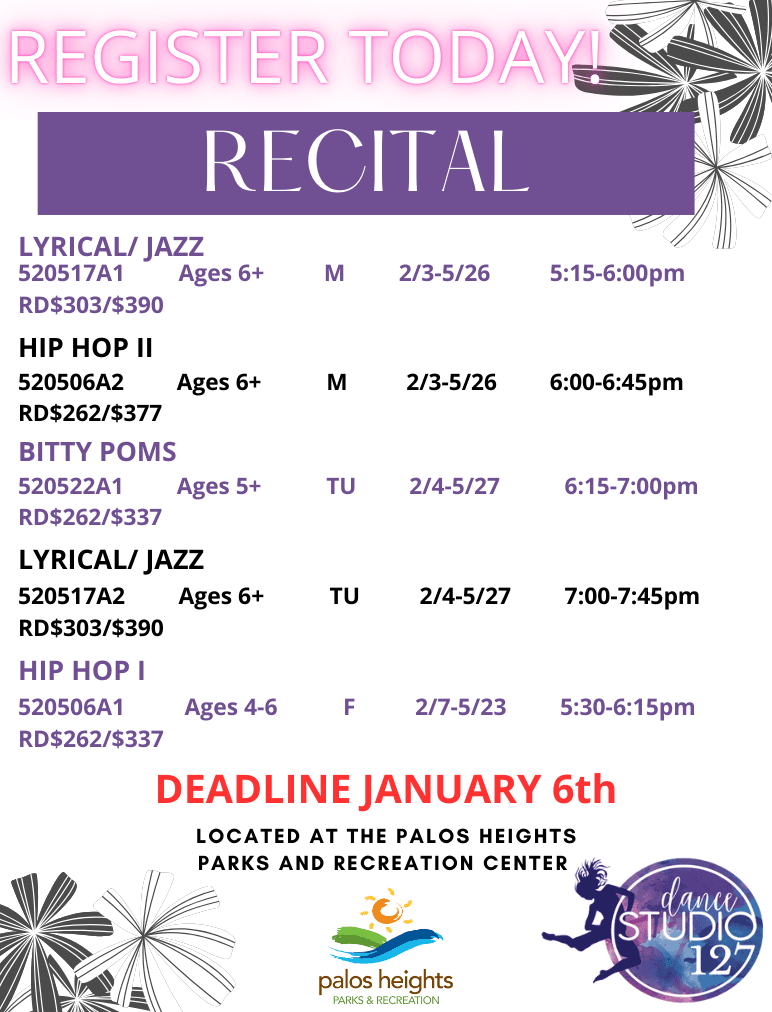 REGISTER TODAY!

RECITAL

LYRICAL/ JAZZ
520517A1 Ages 6+ M 2/3-5/26 5:15-6:00pm
RD$303/$390

HIP HOP II
520506A2 Ages 6+ M 2/3-5/26 6:00-6:45pm
RD$262/$377

BITTY POMS
520522A1 Ages 5+ TU 2/4-5/27 6:15-7:00pm
RD$262/$337

LYRICAL/ JAZZ
520517A2 Ages 6+ TU 2/4-5/27 7:00-7:45pm
RD$303/$390

HIP HOP I
520506A1 Ages 4-6 F 2/7-5/23 5:30-6:15pm
RD$262/$337

DEADLINE JANUARY 6th

LOCATED AT THE PALOS HEIGHTS PARKS AND RECREATION CENTER

palos heights
PARKS & RECREATION

dance
STUDIO
127